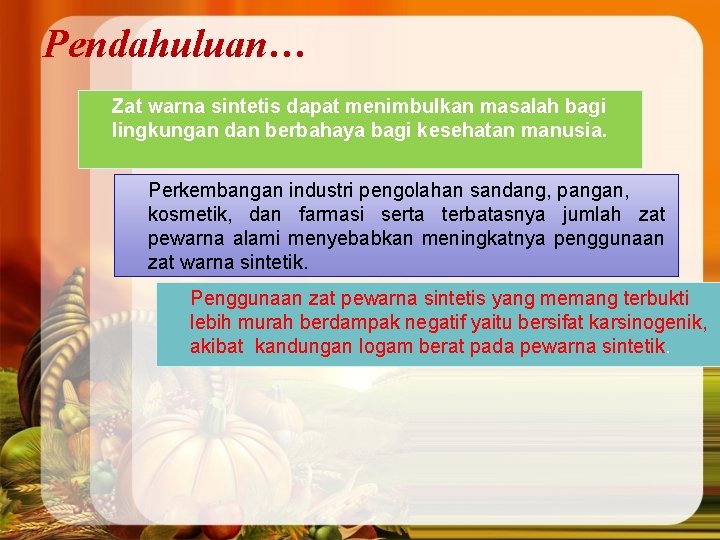 Pendahuluan…

Zat warna sintetis dapat menimbulkan masalah bagi lingkungan dan berbahaya bagi kesehatan manusia.

Perkembangan industri pengolahan sandang, pangan, kosmetik, dan farmasi serta terbatasnya jumlah zat pewarna alami menyebabkan meningkatnya penggunaan zat warna sintetik.

Penggunaan zat pewarna sintetis yang memang terbukti lebih murah berdampak negatif yaitu bersifat karsinogenik, akibat kandungan logam berat pada pewarna sintetik.